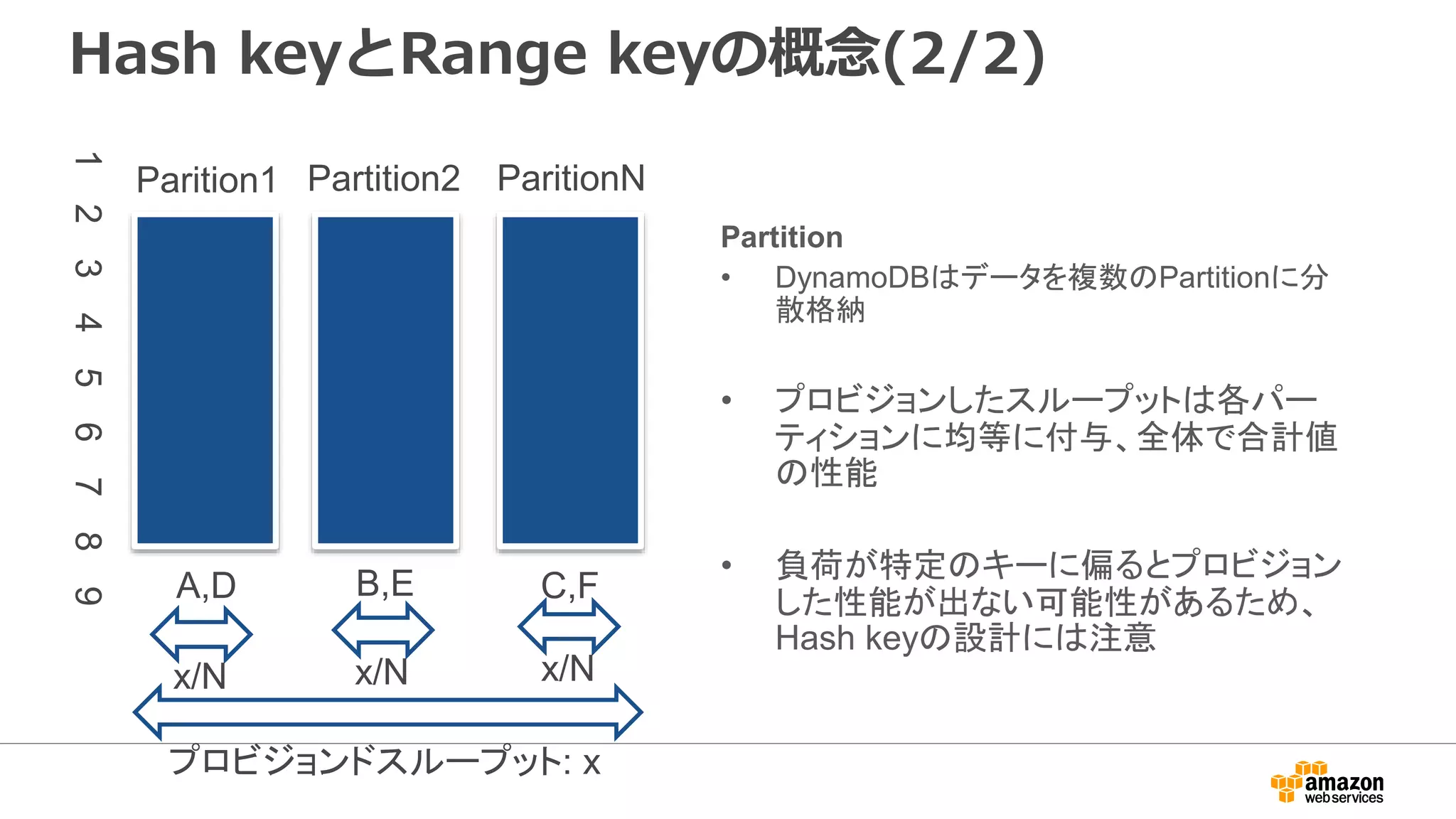 Hash keyとRange keyの概念(2/2)

1 2 3 4 5 6 7 8 9

Parition1 Partition2 ParitionN

A,D B,E C,F

x/N x/N x/N

プロビジョンドスループット: x

Partition

• DynamoDBはデータを複数のPartitionに分散格納

• プロビジョンしたスループットは各パーティションに均等に付与、全体で合計値の性能

• 負荷が特定のキーに偏るとプロビジョンした性能が出ない可能性があるため、Hash keyの設計には注意

amazon web services